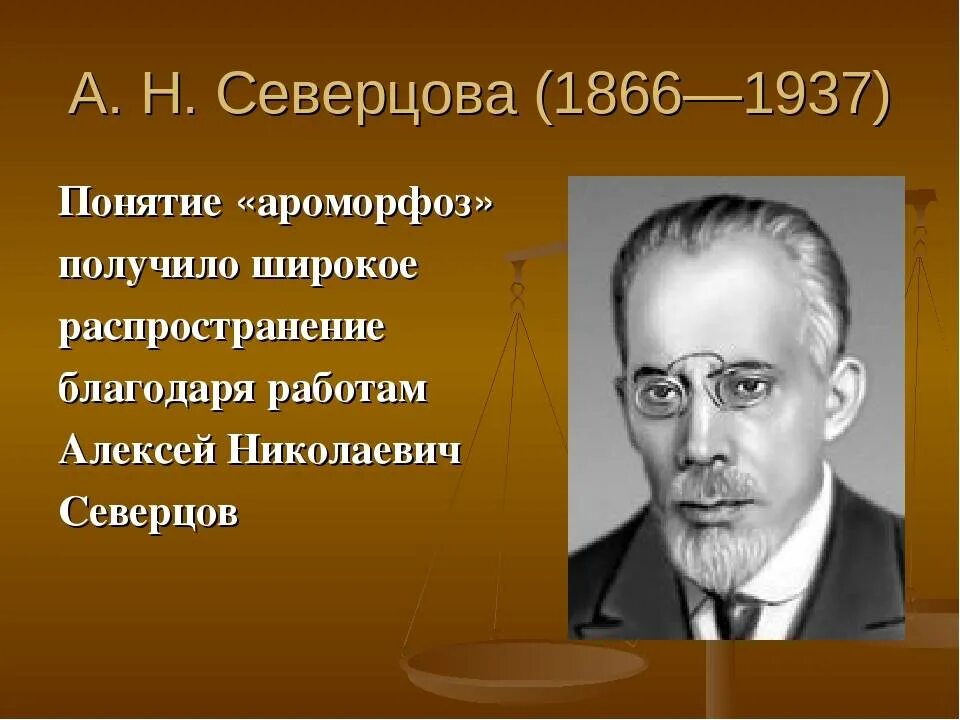 А. Н. Северцова (1866—1937)

Понятие «ароморфоз» получило широкое распространение благодаря работам Алексей Николаевич Северцов